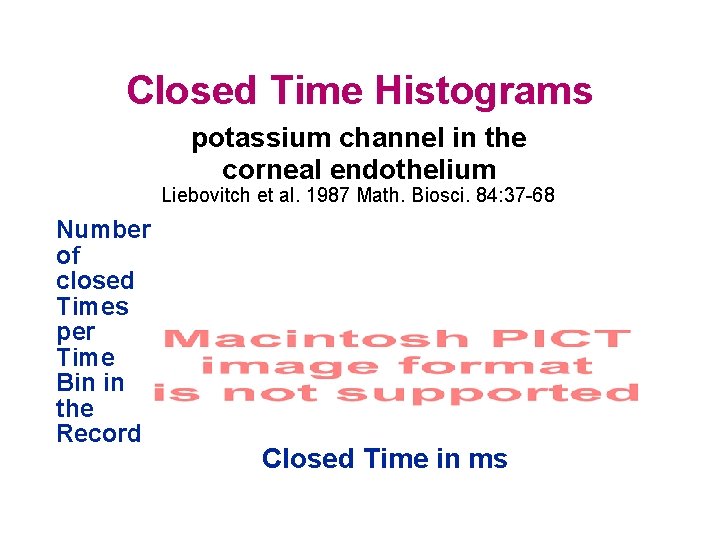 Closed Time Histograms

potassium channel in the corneal endothelium

Liebovitch et al. 1987 Math. Biosci. 84:37-68

Number of closed Times per Time Bin in the Record

Macintosh PICT image format is not supported

Closed Time in ms